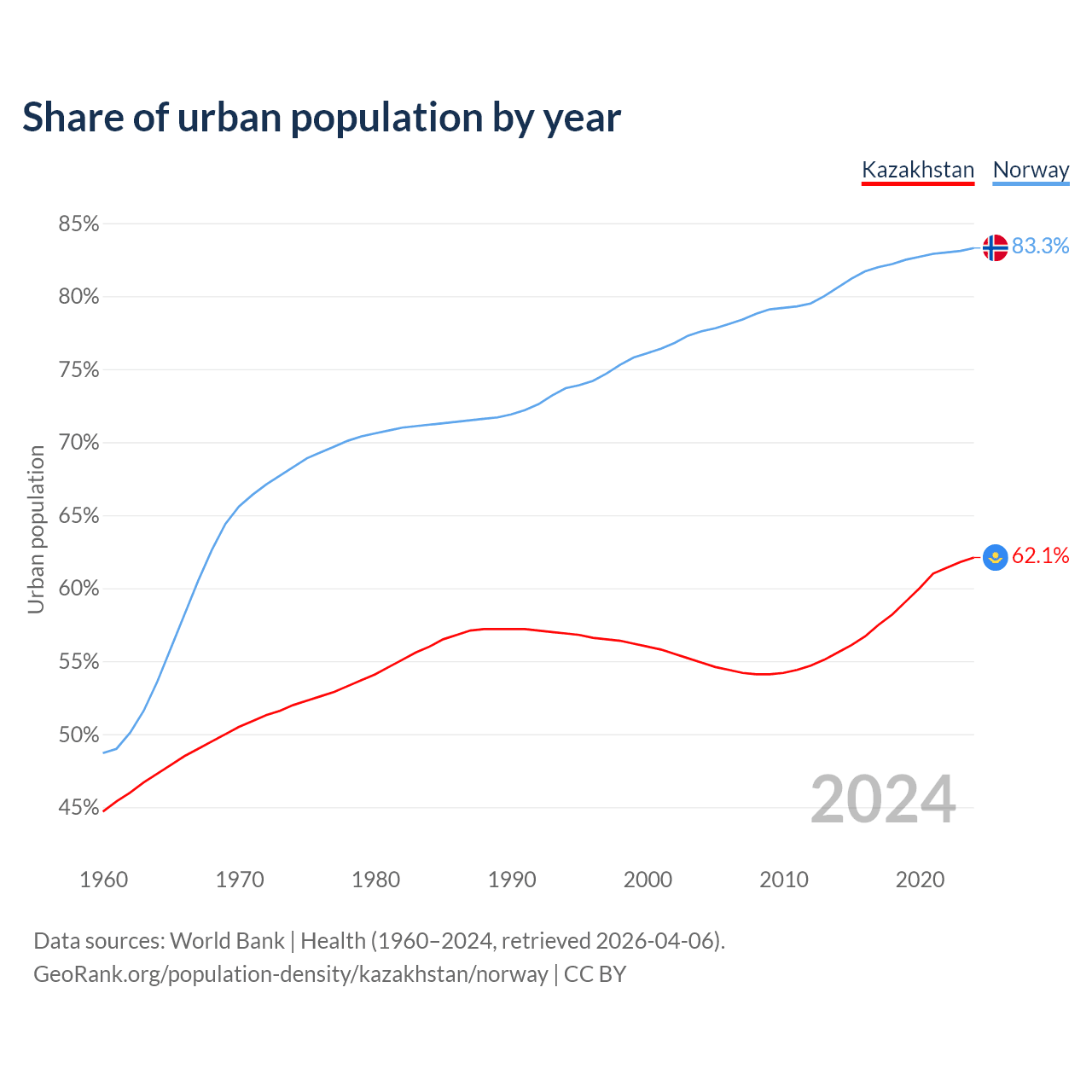 Share of urban population by year

Kazakhstan Norway

Urban population

85%
80%
75%
70%
65%
60%
55%
50%
45%

83.3%
62.1%

2024

1960 1970 1980 1990 2000 2010 2020

Data sources: World Bank | Health (1960–2024, retrieved 2026-04-06).
GeoRank.org/population-density/kazakhstan/norway | CC BY